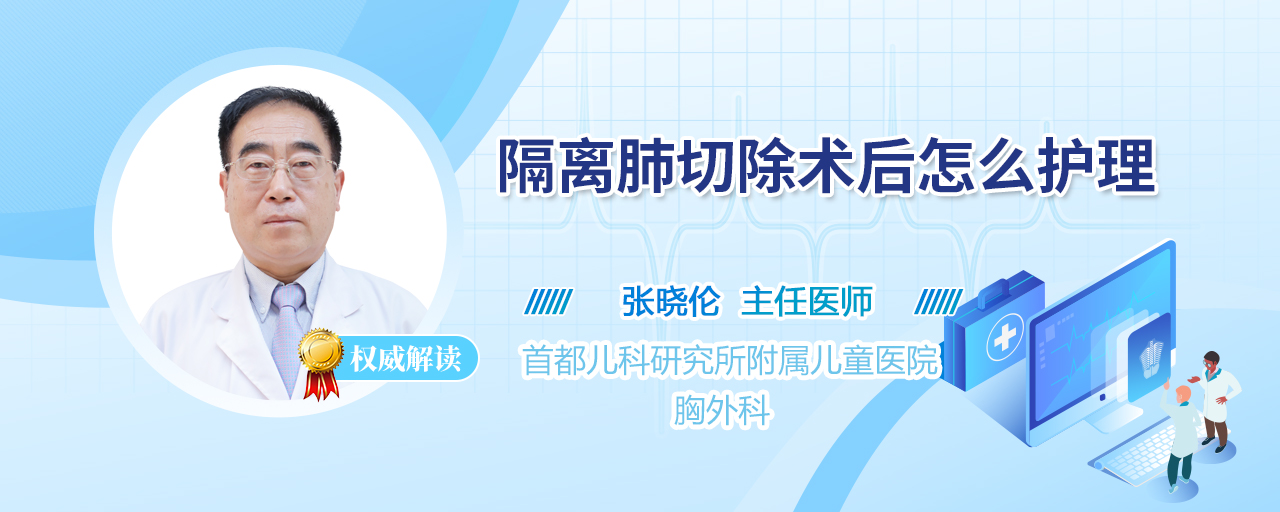 隔离肺切除术后怎么护理

张晓伦 主任医师

权威解读

首都儿科研究所附属儿童医院
胸外科